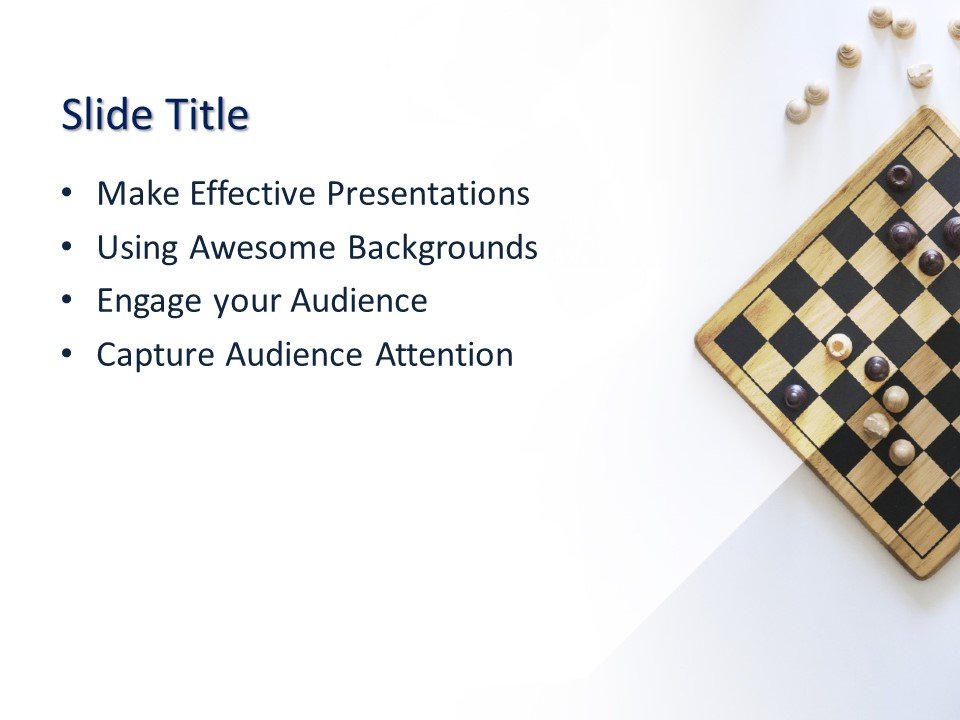 Slide Title

• Make Effective Presentations
• Using Awesome Backgrounds
• Engage your Audience
• Capture Audience Attention